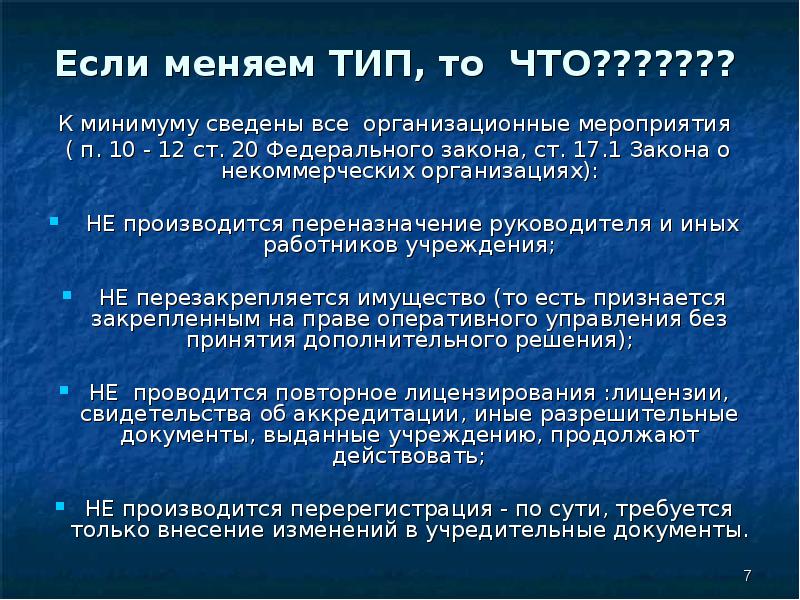 Если меняем ТИП, то ЧТО???????

К минимуму сведены все организационные мероприятия ( п. 10 - 12 ст. 20 Федерального закона, ст. 17.1 Закона о некоммерческих организациях):

- НЕ производится переназначение руководителя и иных работников учреждения;

- НЕ перезакрепляется имущество (то есть признается закрепленным на праве оперативного управления без принятия дополнительного решения);

- НЕ проводится повторное лицензирования :лицензии, свидетельства об аккредитации, иные разрешительные документы, выданные учреждению, продолжают действовать;

- НЕ производится перерегистрация - по сути, требуется только внесение изменений в учредительные документы.

7